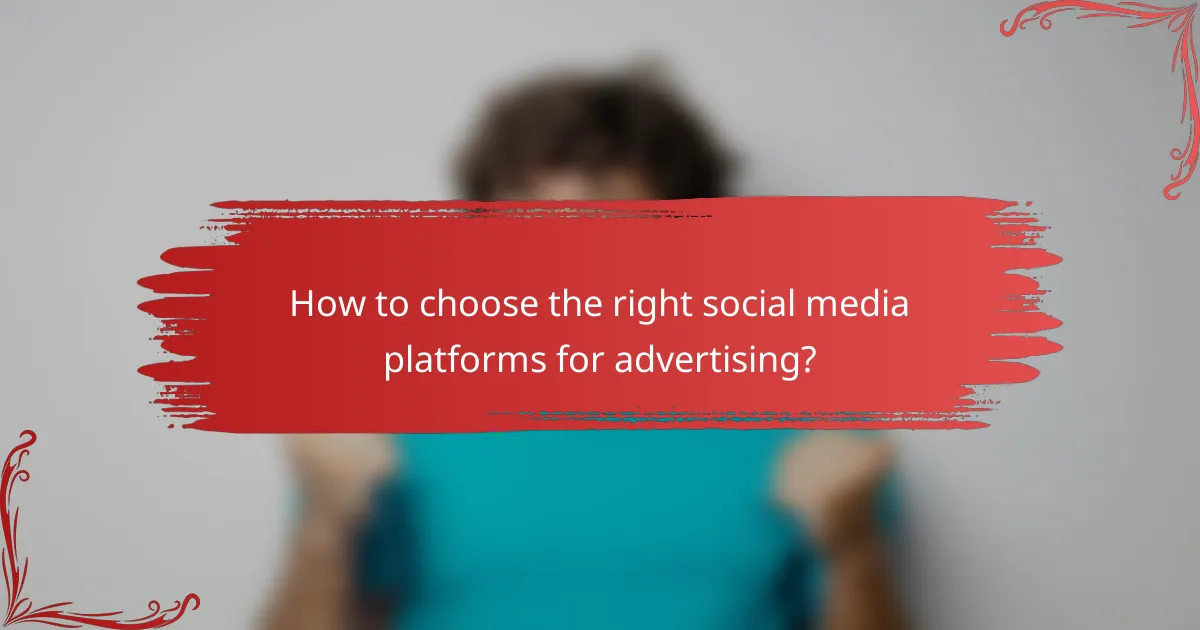 How to choose the right social media platforms for advertising?